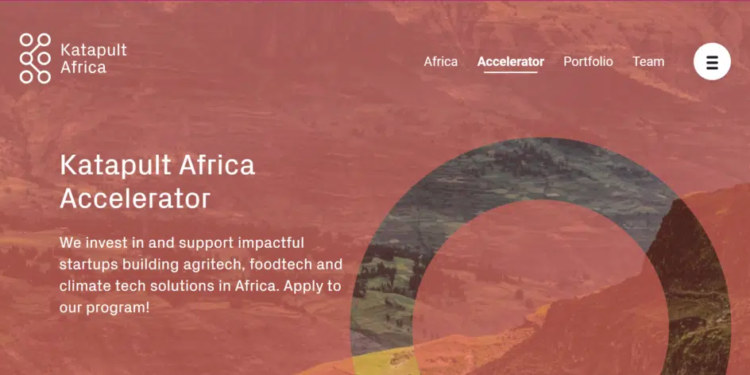 Katapult Africa

Africa Accelerator Portfolio Team

Katapult Africa Accelerator

We invest in and support impactful startups building agritech, foodtech and climate tech solutions in Africa. Apply to our program!